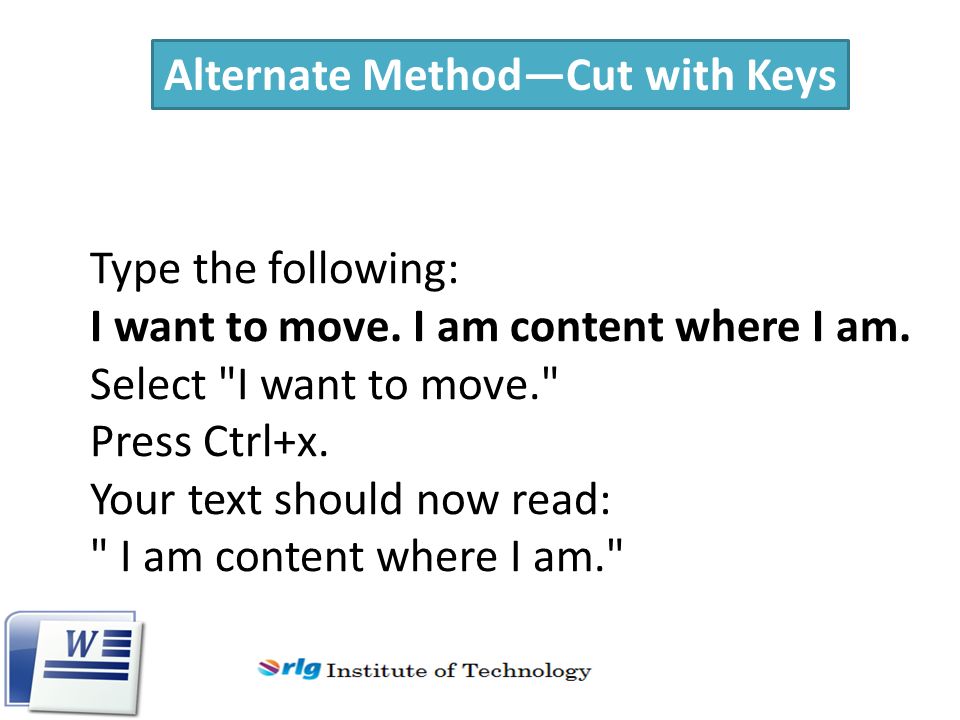 Alternate Method—Cut with Keys

Type the following:
I want to move. I am content where I am.
Select "I want to move."
Press Ctrl+x.
Your text should now read:
" I am content where I am."

W

rlg Institute of Technology